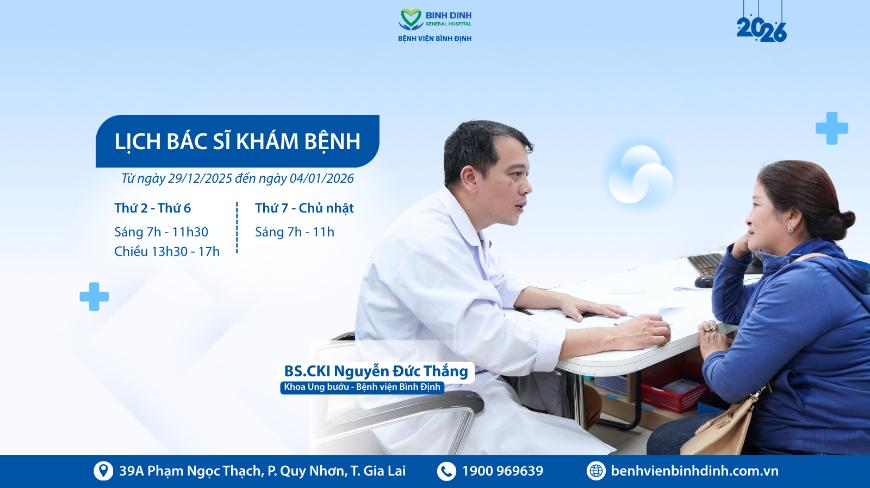 BINH DINH
GENERAL HOSPITAL
BỆNH VIỆN BÌNH ĐỊNH

2026

LỊCH BÁC SĨ KHÁM BỆNH

Từ ngày 29/12/2025 đến ngày 04/01/2026

Thứ 2 - Thứ 6
Sáng 7h - 11h30
Chiều 13h30 - 17h

Thứ 7 - Chủ nhật
Sáng 7h - 11h

BS.CKI Nguyễn Đức Thắng
Khoa Ung bướu - Bệnh viện Bình Định

39A Phạm Ngọc Thạch, P. Quy Nhơn, T. Gia Lai
1900 969639
benhvienbinhdinh.com.vn